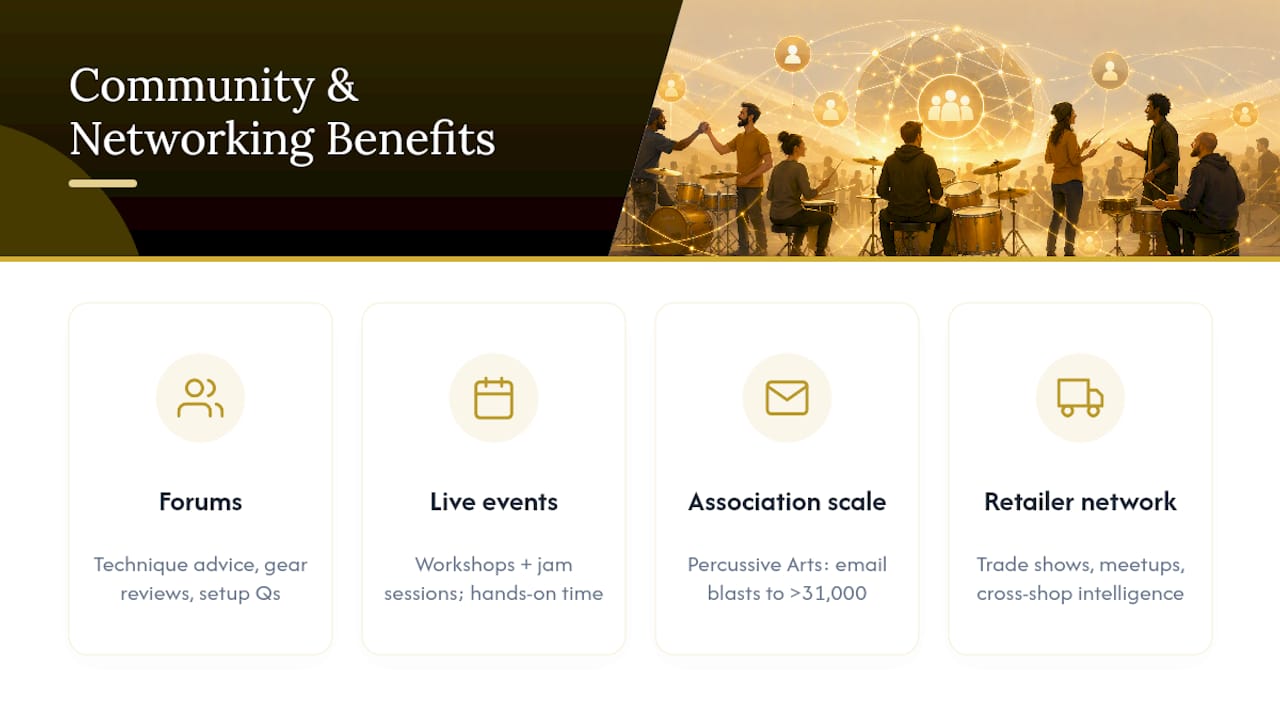 Community & Networking Benefits

Forums

Technique advice, gear reviews, setup Qs

Live events

Workshops + jam sessions; hands-on time

Association scale

Percussive Arts: email blasts to >31,000

Retailer network

Trade shows, meetups, cross-shop intelligence